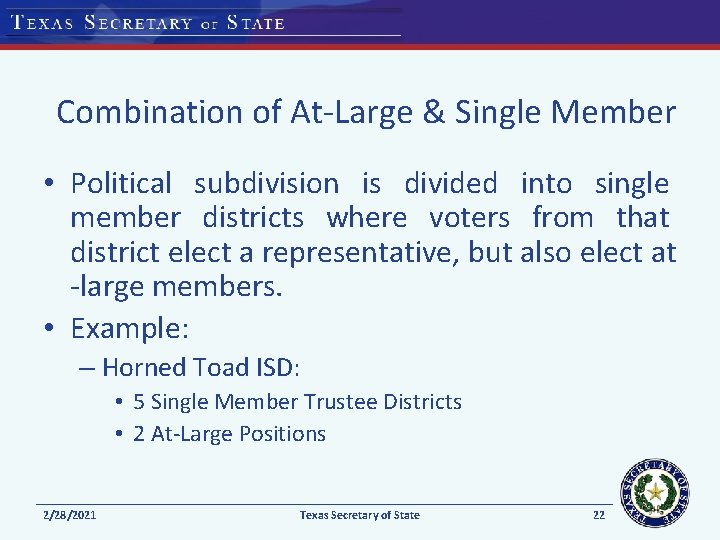 TEXAS SECRETARY OF STATE

Combination of At-Large & Single Member

• Political subdivision is divided into single member districts where voters from that district elect a representative, but also elect at -large members.
• Example:
– Horned Toad ISD:
• 5 Single Member Trustee Districts
• 2 At-Large Positions

2/28/2021 Texas Secretary of State 22

SECRETARY OF STATE TEXAS